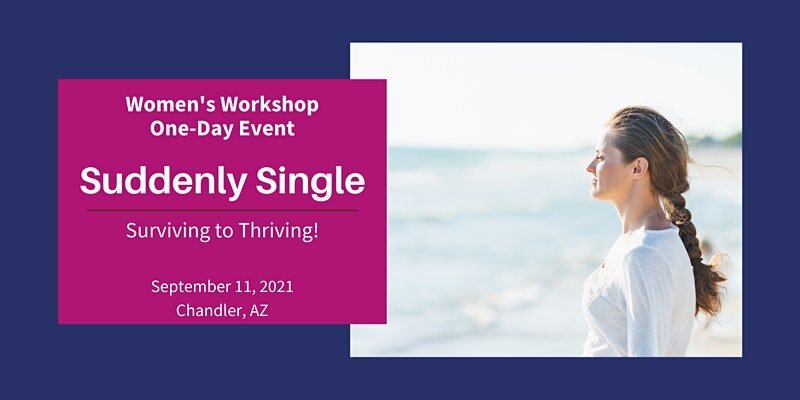 Women's Workshop
One-Day Event

Suddenly Single

Surviving to Thriving!

September 11, 2021
Chandler, AZ